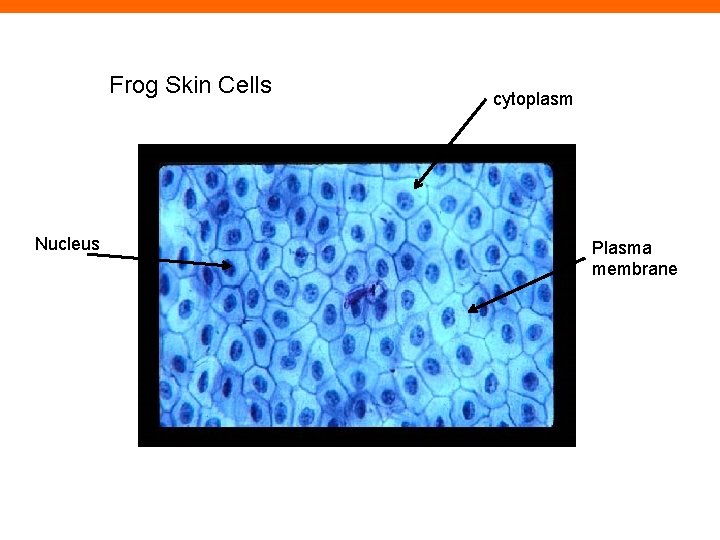 Frog Skin Cells

cytoplasm

Nucleus

Plasma membrane